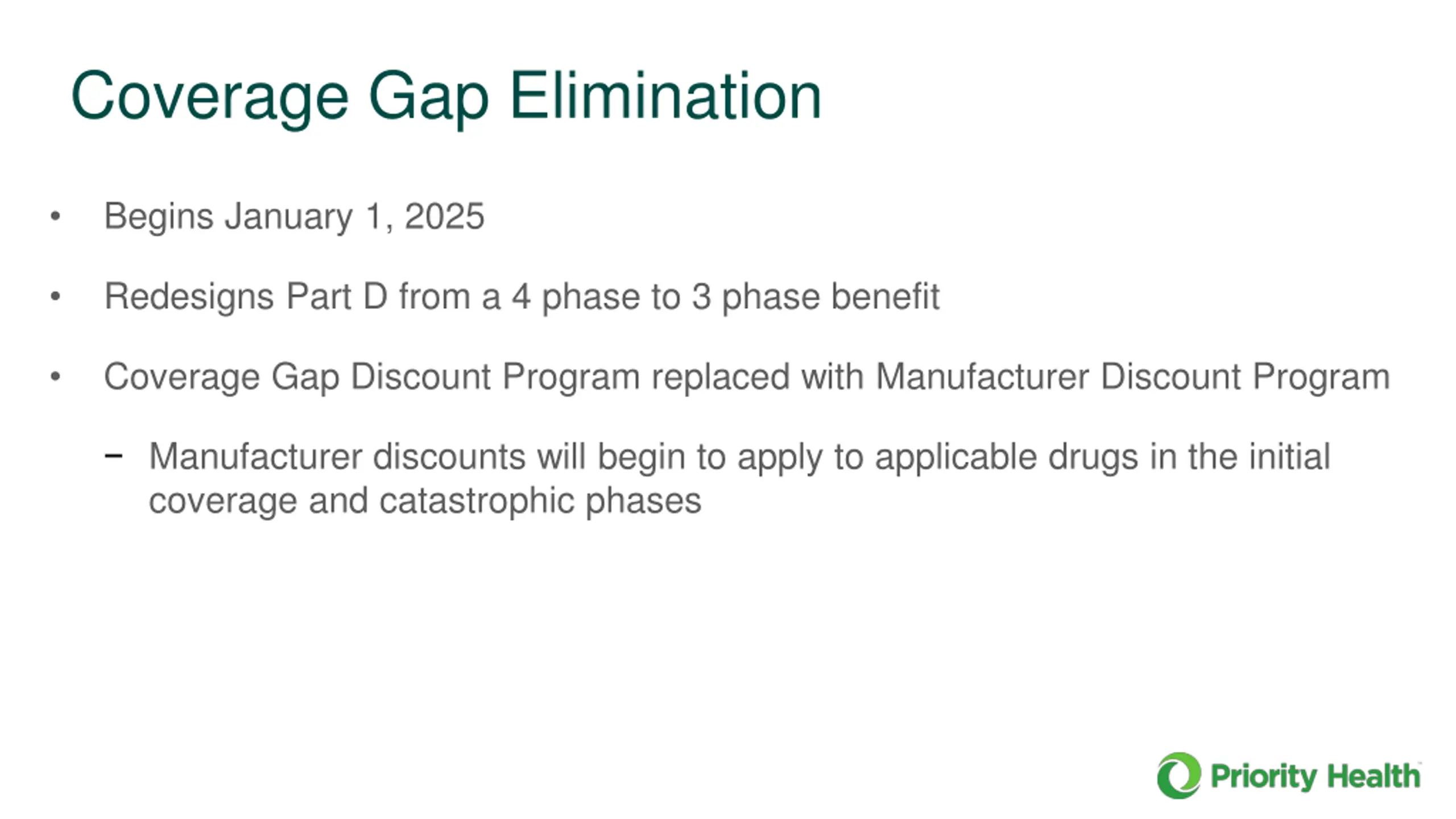 Coverage Gap Elimination

• Begins January 1, 2025

• Redesigns Part D from a 4 phase to 3 phase benefit

• Coverage Gap Discount Program replaced with Manufacturer Discount Program

– Manufacturer discounts will begin to apply to applicable drugs in the initial coverage and catastrophic phases

Priority Health